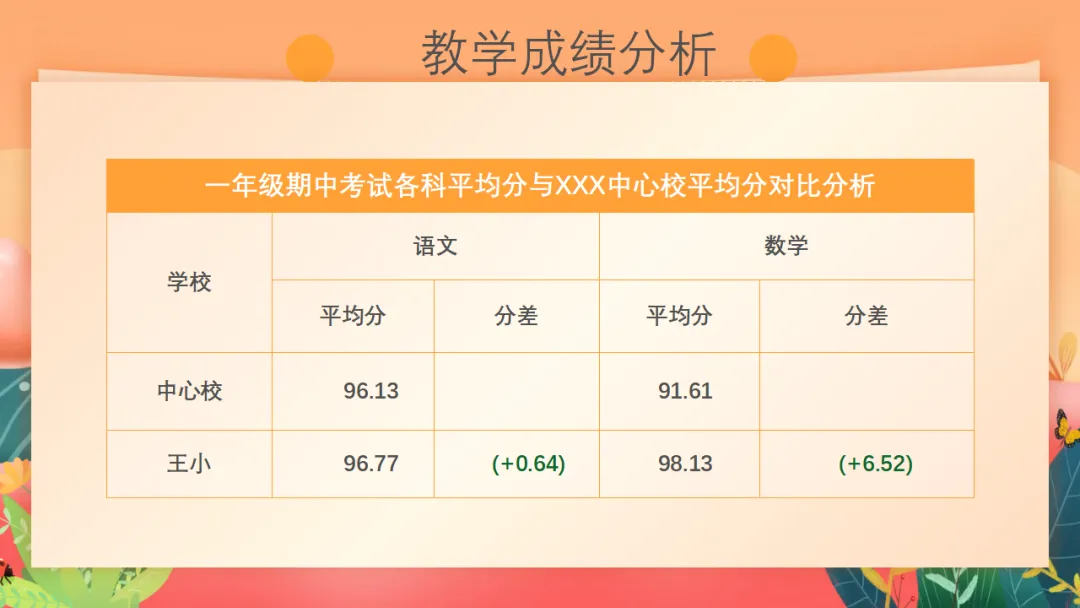 教学成绩分析

一年级期中考试各科平均分与XXX中心校平均分对比分析

| 学校 | 语文 | | 数学 | |
|---|---|---|---|---|
| | 平均分 | 分差 | 平均分 | 分差 |
| 中心校 | 96.13 | | 91.61 | |
| 王小 | 96.77 | (+0.64) | 98.13 | (+6.52) |